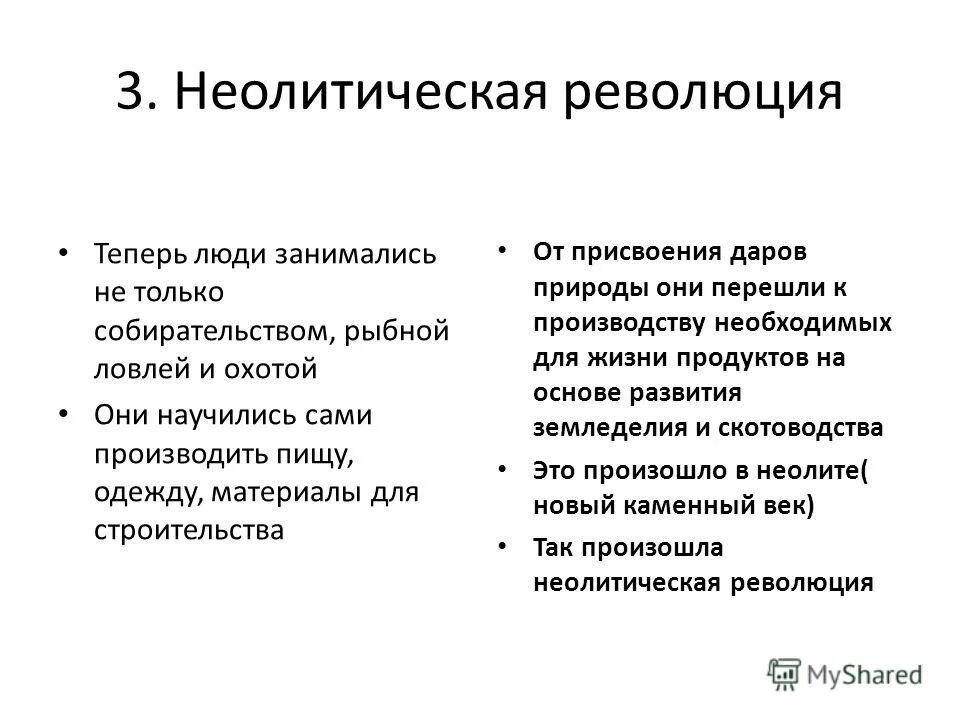 3. Неолитическая революция

• Теперь люди занимались не только собирательством, рыбной ловлей и охотой

• Они научились сами производить пищу, одежду, материалы для строительства

• От присвоения даров природы они перешли к производству необходимых для жизни продуктов на основе развития земледелия и скотоводства

• Это произошло в неолите( новый каменный век)

• Так произошла неолитическая революция

MyShared